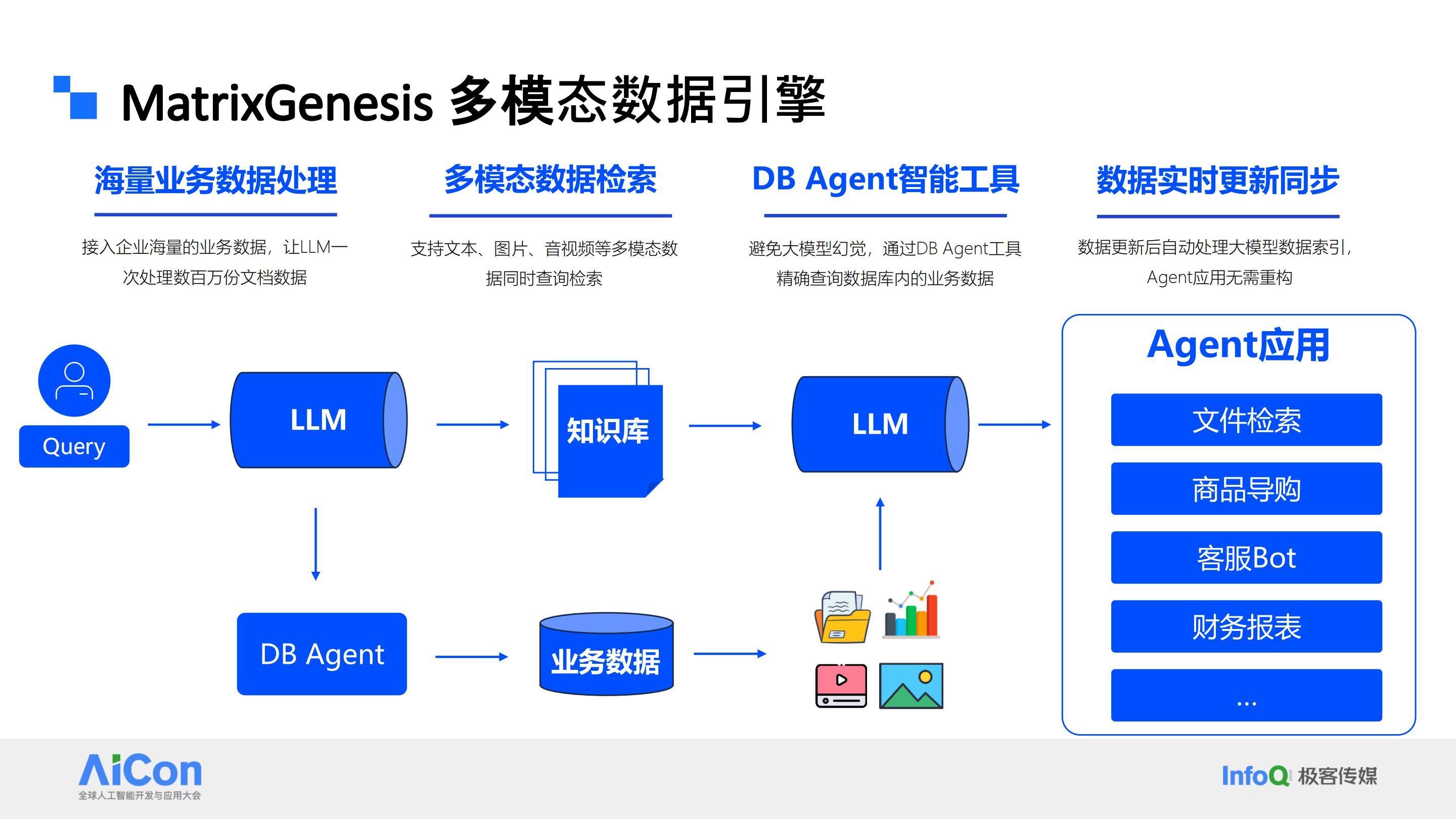 MatrixGenesis 多模态数据引擎

海量业务数据处理

接入企业海量的业务数据，让LLM一次处理数百万份文档数据

多模态数据检索

支持文本、图片、音视频等多模态数据同时查询检索

DB Agent智能工具

避免大模型幻觉，通过DB Agent工具精确查询数据库内的业务数据

数据实时更新同步

数据更新后自动处理大模型数据索引，Agent应用无需重构

Query

LLM

知识库

LLM

DB Agent

业务数据

Agent应用

文件检索

商品导购

客服Bot

财务报表

...

AiCon
全球人工智能开发与应用大会

InfoQ 极客传媒